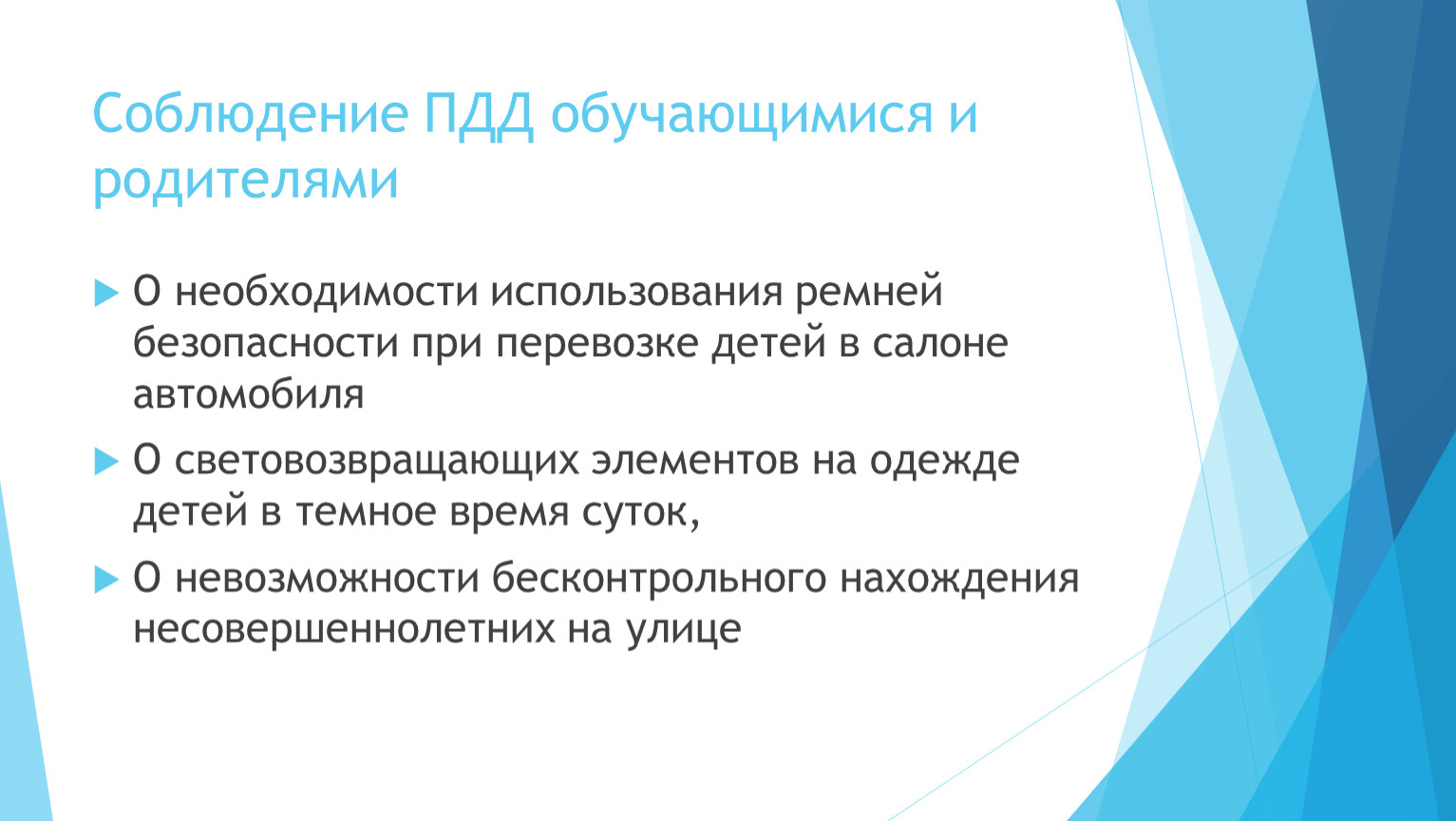 Соблюдение ПДД обучающимися и родителями

О необходимости использования ремней безопасности при перевозке детей в салоне автомобиля

О световозвращающих элементов на одежде детей в темное время суток,

О невозможности бесконтрольного нахождения несовершеннолетних на улице